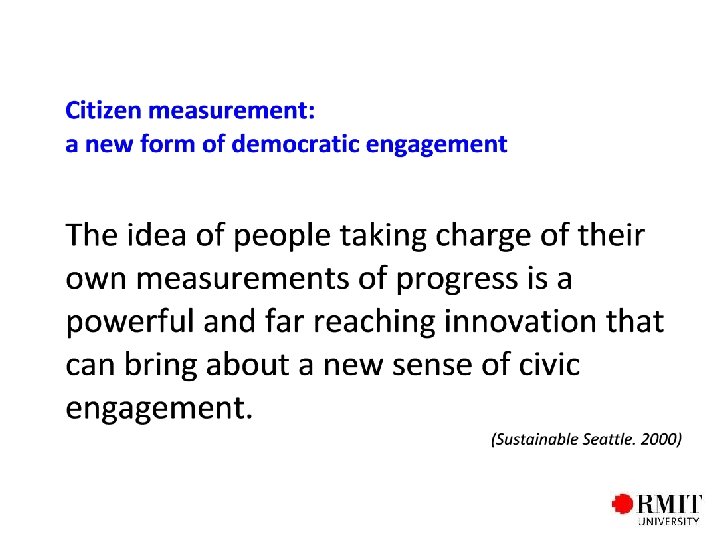 Citizen measurement:
a new form of democratic engagement

The idea of people taking charge of their own measurements of progress is a powerful and far reaching innovation that can bring about a new sense of civic engagement.

(Sustainable Seattle. 2000)

RMIT
UNIVERSITY